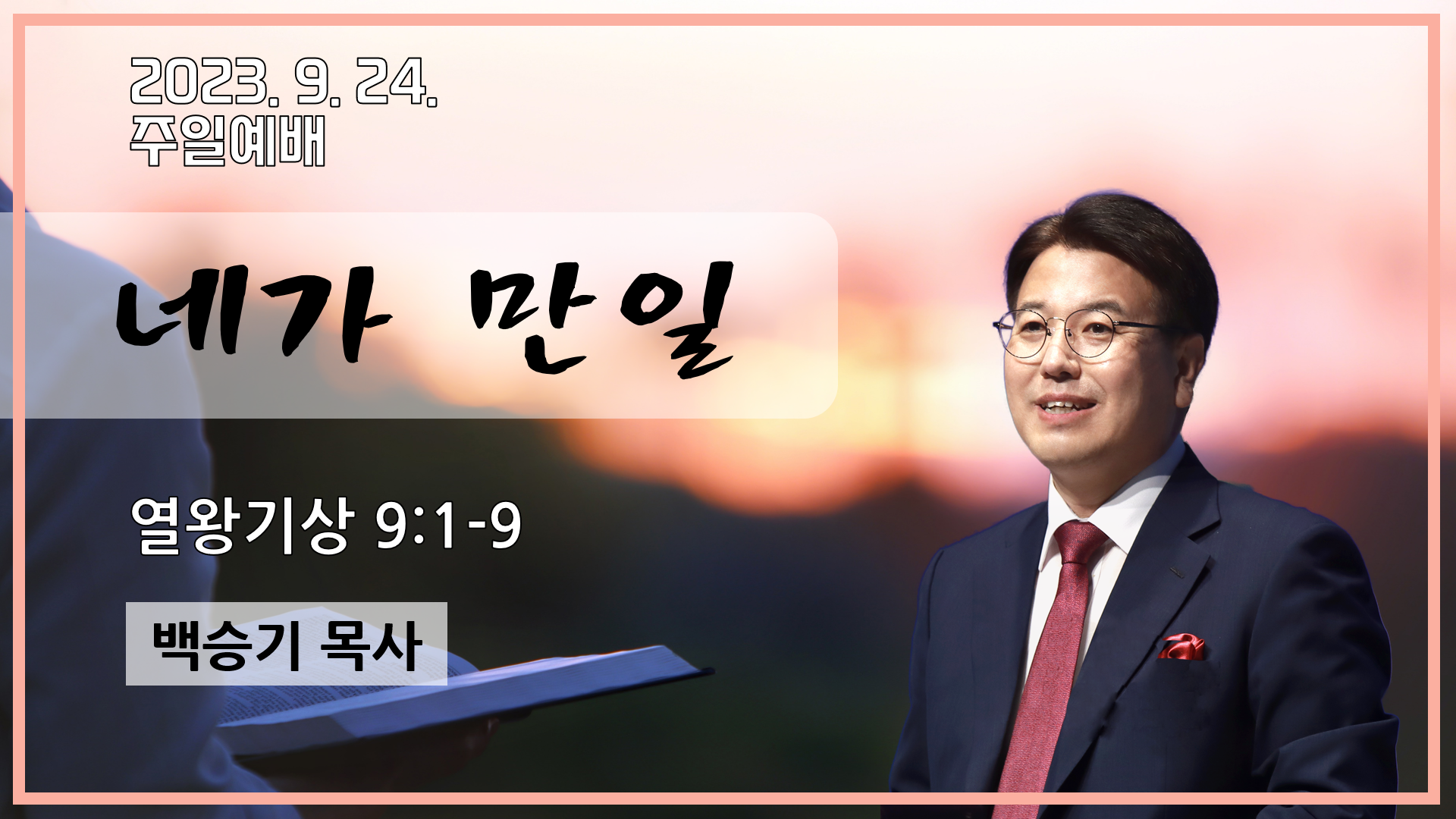 2023. 9. 24.
주일예배

네가 만일

열왕기상 9:1-9

백승기 목사